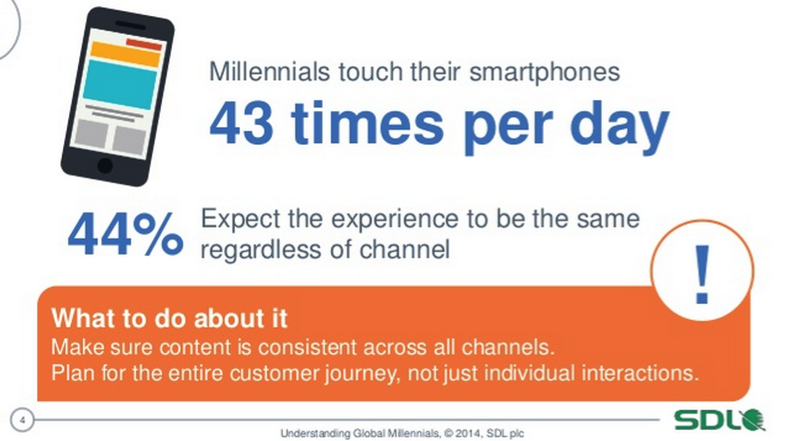 Millennials touch their smartphones

43 times per day

44% Expect the experience to be the same regardless of channel

!

What to do about it

Make sure content is consistent across all channels.
Plan for the entire customer journey, not just individual interactions.

4

Understanding Global Millennials, © 2014, SDL plc

SDL